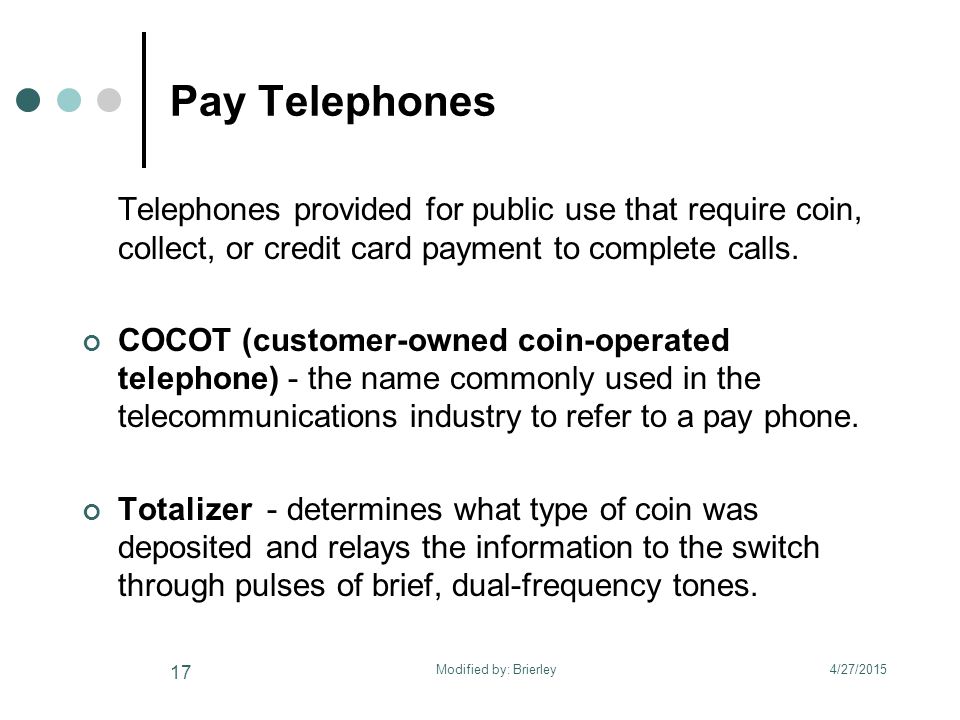 Pay Telephones

Telephones provided for public use that require coin, collect, or credit card payment to complete calls.

COCOT (customer-owned coin-operated telephone) - the name commonly used in the telecommunications industry to refer to a pay phone.

Totalizer - determines what type of coin was deposited and relays the information to the switch through pulses of brief, dual-frequency tones.

17 Modified by: Brierley 4/27/2015